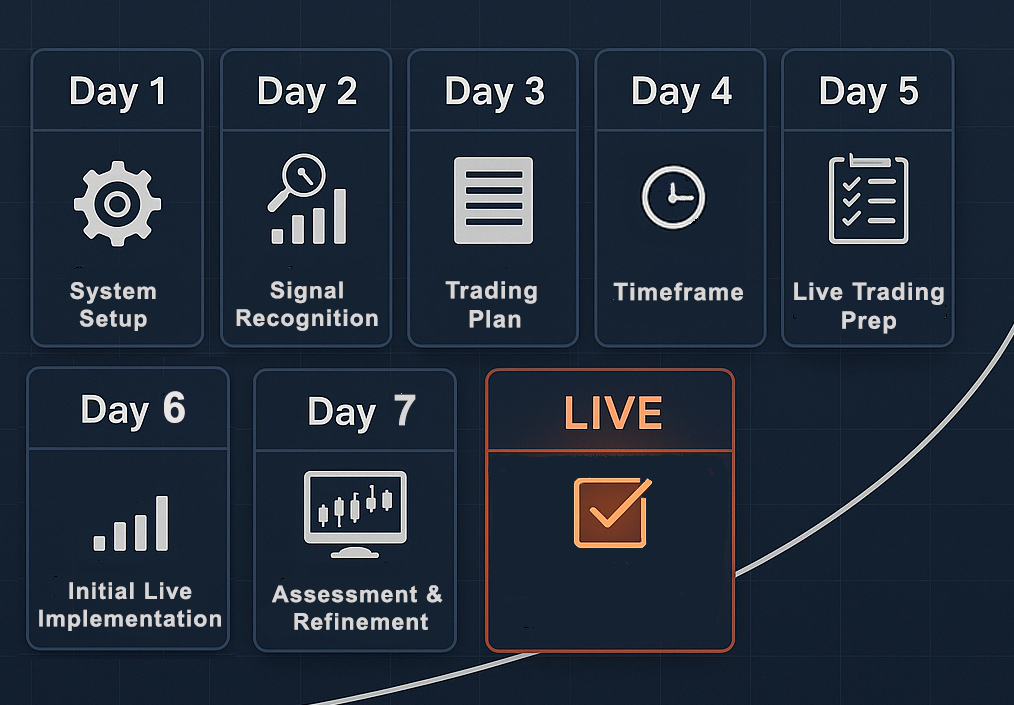 Day 1
System Setup

Day 2
Signal Recognition

Day 3
Trading Plan

Day 4
Timeframe

Day 5
Live Trading Prep

Day 6
Initial Live Implementation

Day 7
Assessment & Refinement

LIVE